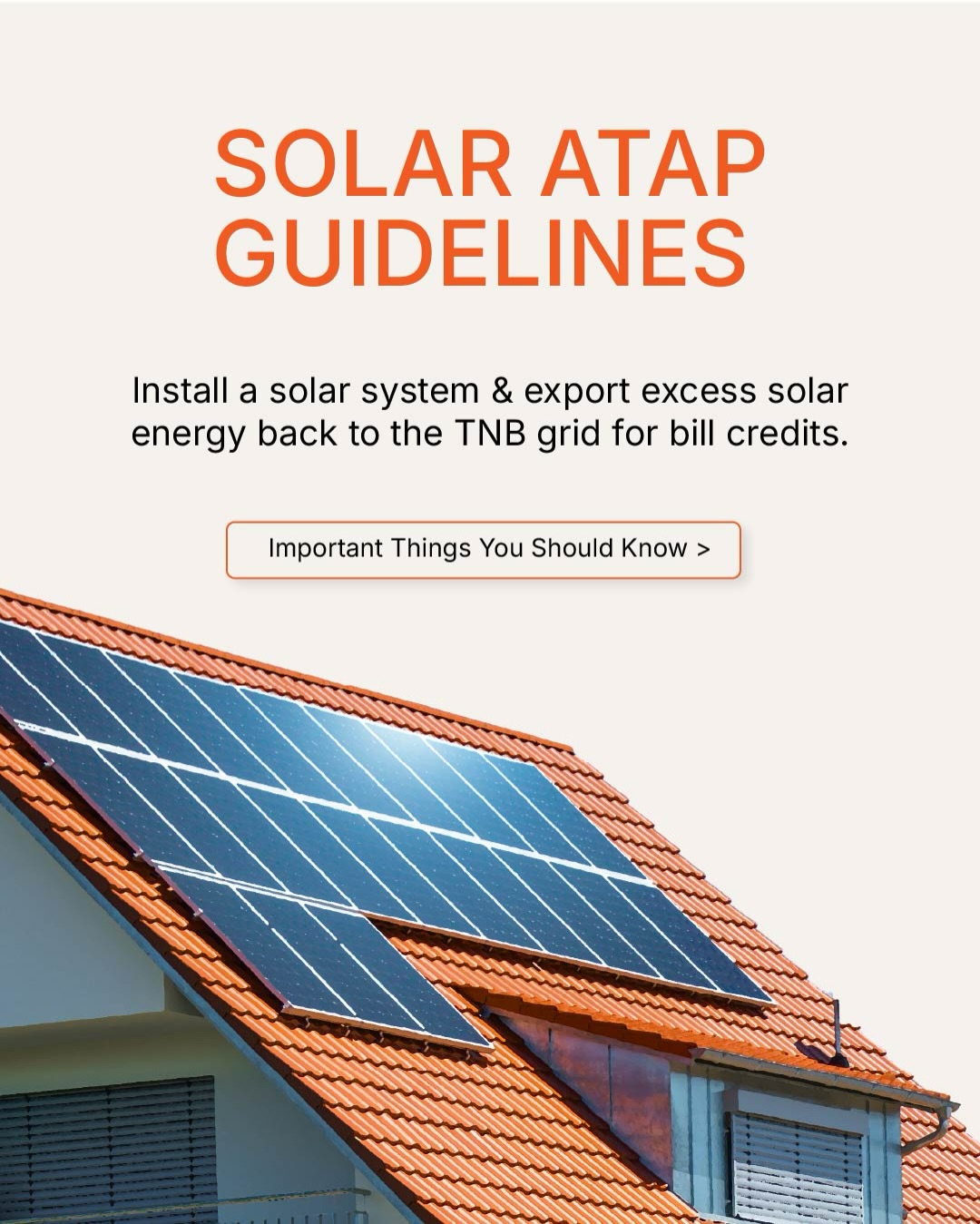 SOLAR ATAP
GUIDELINES

Install a solar system & export excess solar energy back to the TNB grid for bill credits.

Important Things You Should Know >